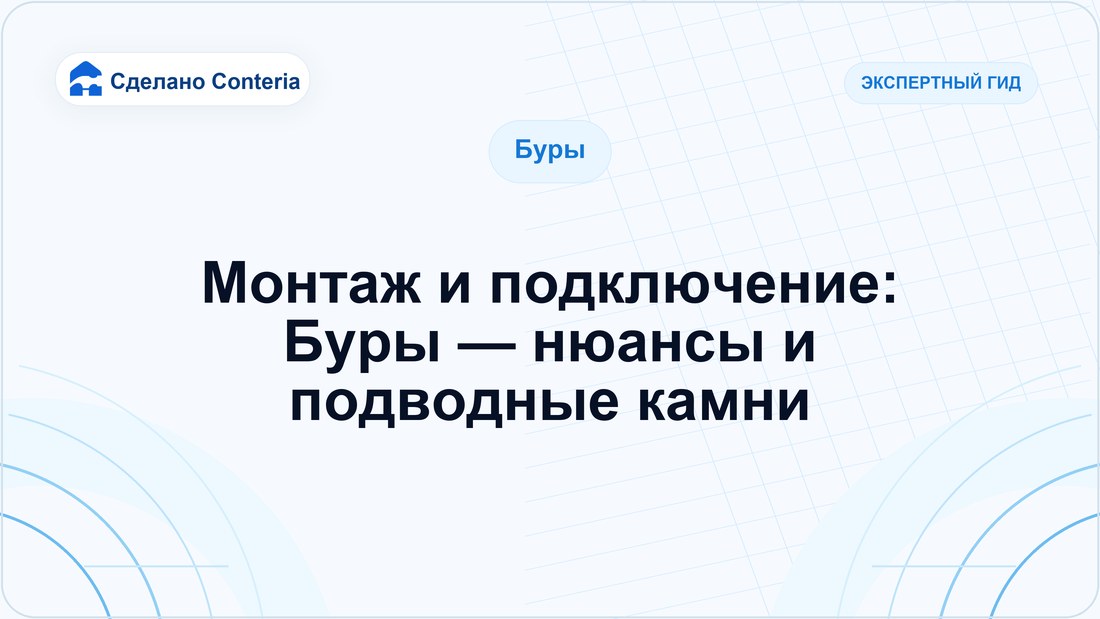 Сделано Conteria

ЭКСПЕРТНЫЙ ГИД

Буры

Монтаж и подключение: Буры — нюансы и подводные камни